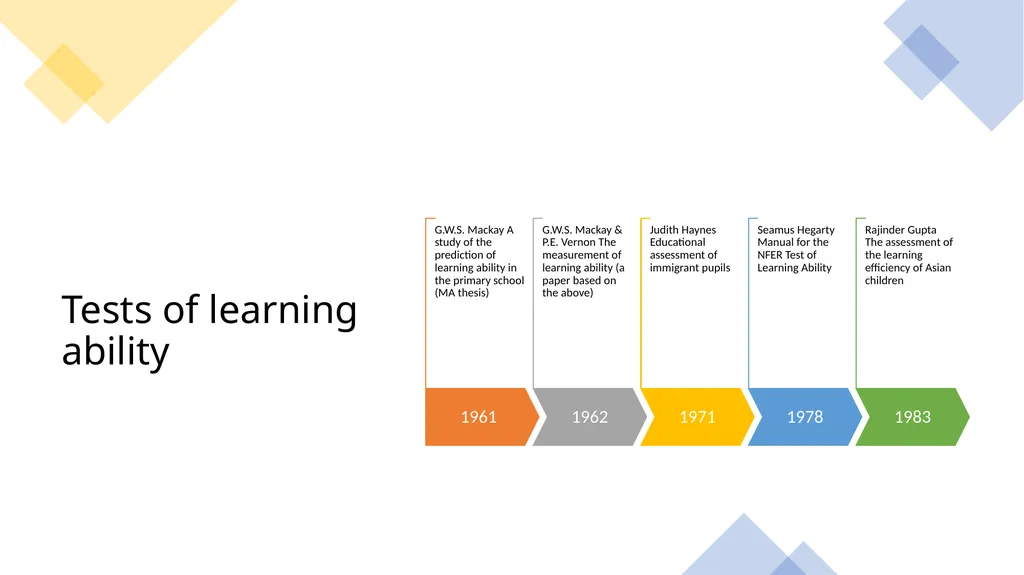 Tests of learning ability

G.W.S. Mackay A study of the prediction of learning ability in the primary school (MA thesis)

1961

G.W.S. Mackay & P.E. Vernon The measurement of learning ability (a paper based on the above)

1962

Judith Haynes Educational assessment of immigrant pupils

1971

Seamus Hegarty Manual for the NFER Test of Learning Ability

1978

Rajinder Gupta The assessment of the learning efficiency of Asian children

1983